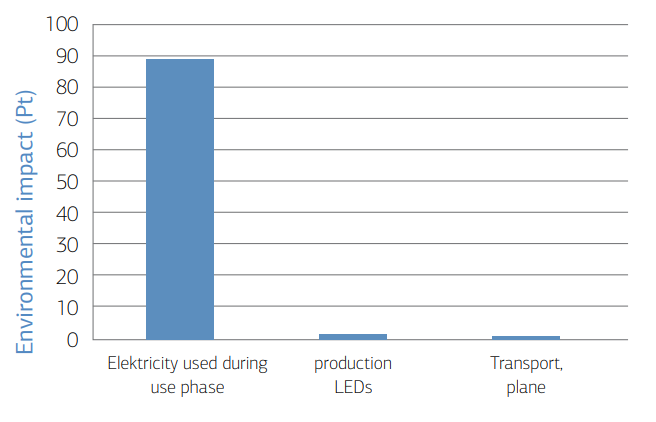 Environmental impact (Pt)

100
90
80
70
60
50
40
30
20
10
0

Elektricity used during use phase
production LEDs
Transport, plane